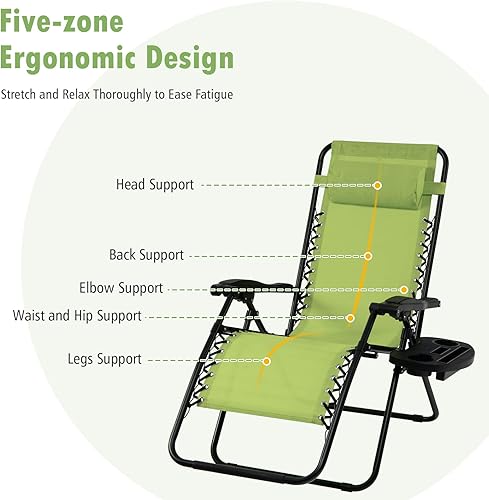 Five-zone
Ergonomic Design

Stretch and Relax Thoroughly to Ease Fatigue

Head Support

Back Support

Elbow Support

Waist and Hip Support

Legs Support